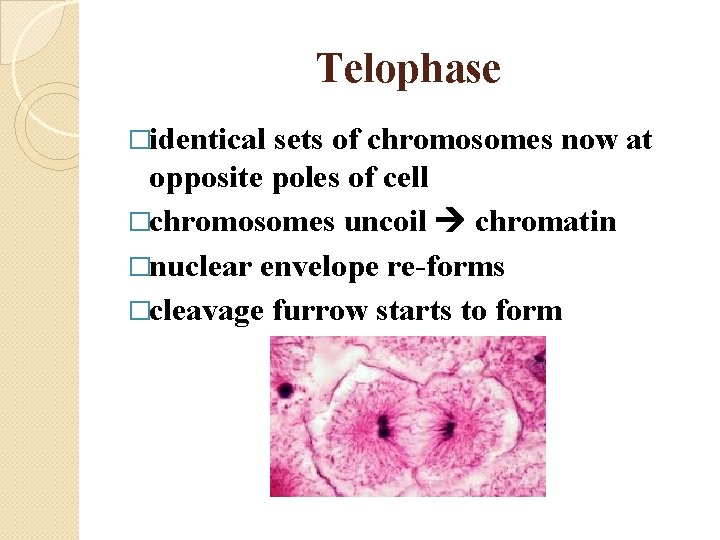 Telophase

□identical sets of chromosomes now at opposite poles of cell

□chromosomes uncoil → chromatin

□nuclear envelope re-forms

□cleavage furrow starts to form